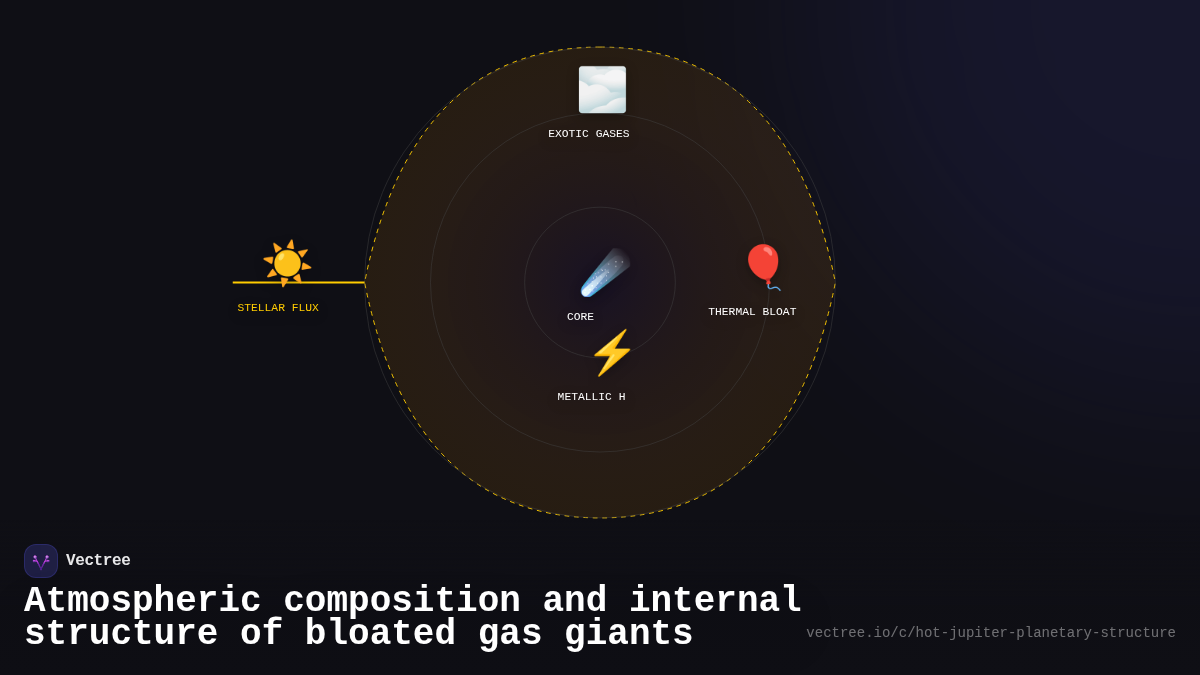 EXOTIC GASES

STELLAR FLUX

CORE

THERMAL BLOAT

METALLIC H

Vectree

Atmospheric composition and internal structure of bloated gas giants

vectree.io/c/hot-jupiter-planetary-structure